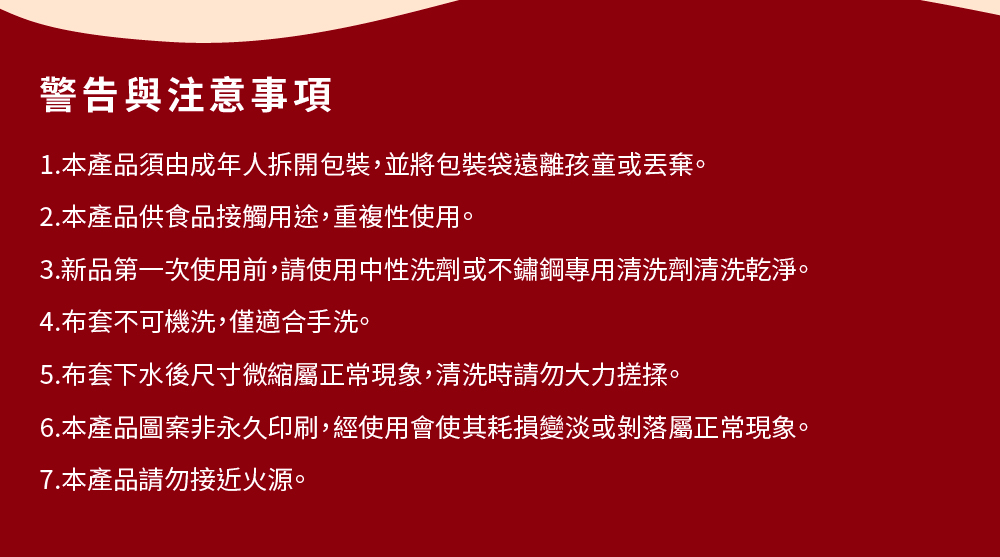 警告與注意事項

1.本產品須由成年人拆開包裝，並將包裝袋遠離孩童或丟棄。

2.本產品供食品接觸用途，重複性使用。

3.新品第一次使用前，請使用中性洗劑或不鏽鋼專用清洗劑清洗乾淨。

4.布套不可機洗，僅適合手洗。

5.布套下水後尺寸微縮屬正常現象，清洗時請勿大力搓揉。

6.本產品圖案非永久印刷，經使用會使其耗損變淡或剝落屬正常現象。

7.本產品請勿接近火源。